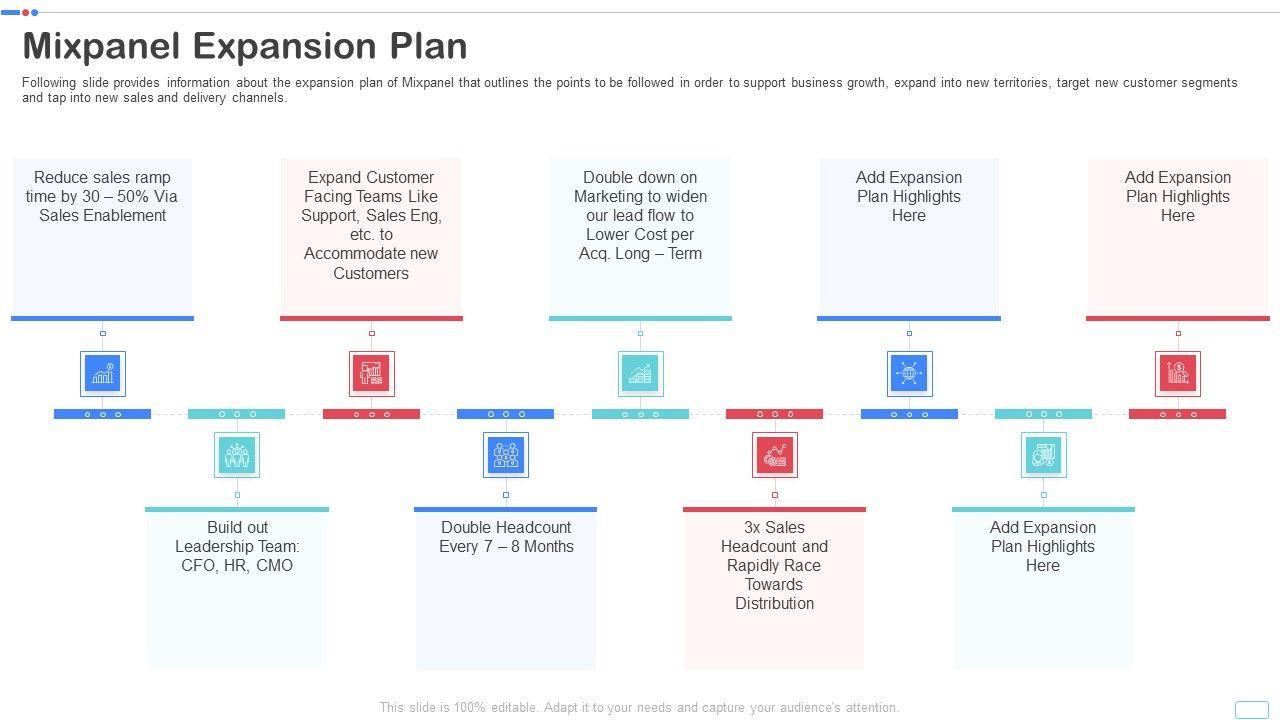 Mixpanel Expansion Plan

Following slide provides information about the expansion plan of Mixpanel that outlines the points to be followed in order to support business growth, expand into new territories, target new customer segments and tap into new sales and delivery channels.

Reduce sales ramp time by 30 – 50% Via Sales Enablement

Expand Customer Facing Teams Like Support, Sales Eng, etc. to Accommodate new Customers

Double down on Marketing to widen our lead flow to Lower Cost per Acq. Long – Term

Add Expansion Plan Highlights Here

Add Expansion Plan Highlights Here

Build out Leadership Team: CFO, HR, CMO

Double Headcount Every 7 – 8 Months

3x Sales Headcount and Rapidly Race Towards Distribution

Add Expansion Plan Highlights Here

This slide is 100% editable. Adapt it to your needs and capture your audience's attention.